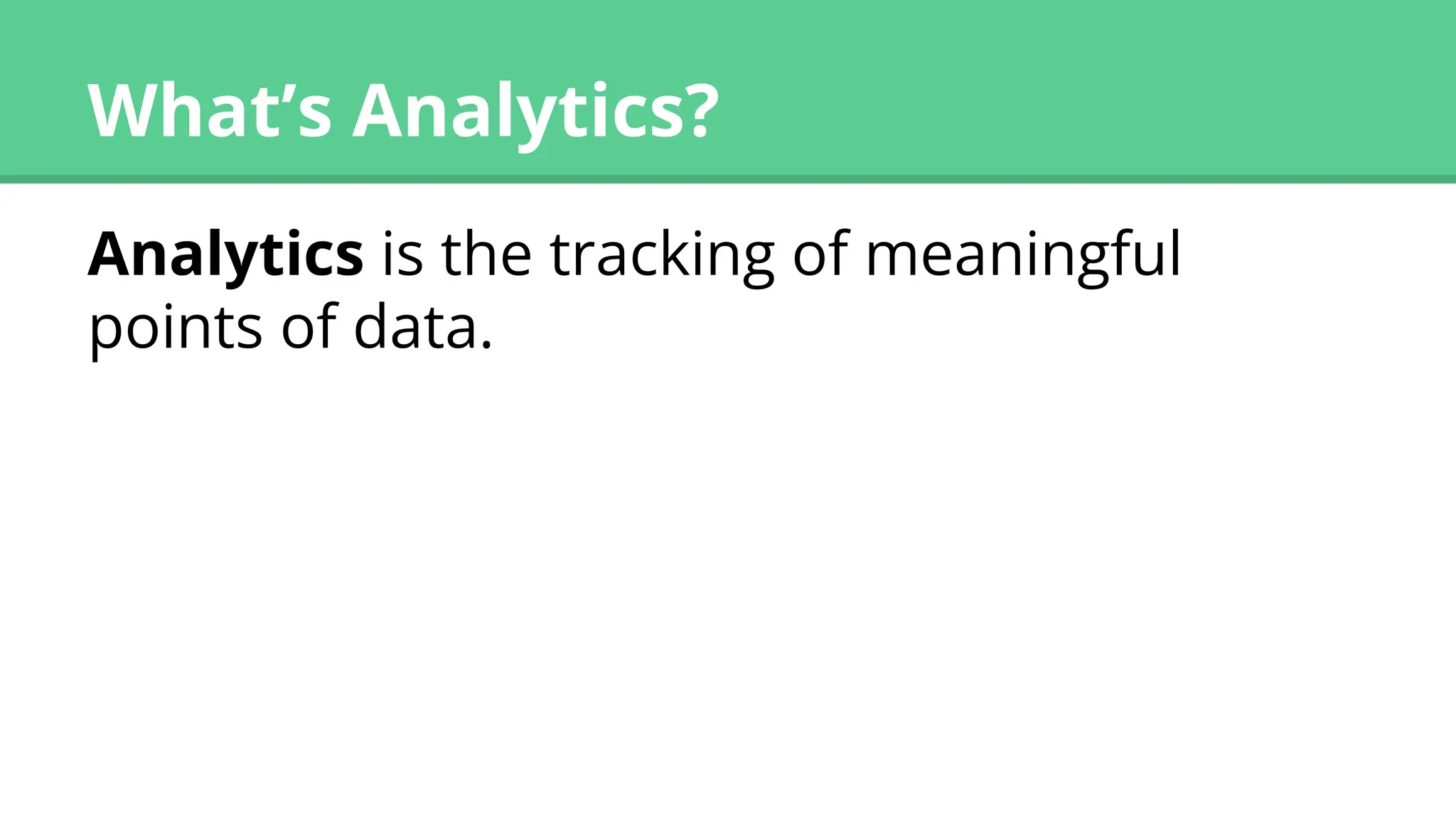 What’s Analytics?

Analytics is the tracking of meaningful points of data.